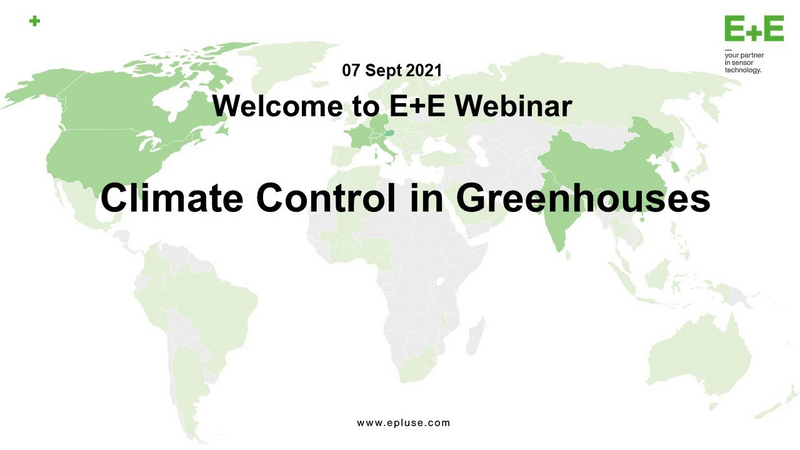 +

E+E

your partner in sensor technology.

07 Sept 2021

Welcome to E+E Webinar

Climate Control in Greenhouses

www.epluse.com